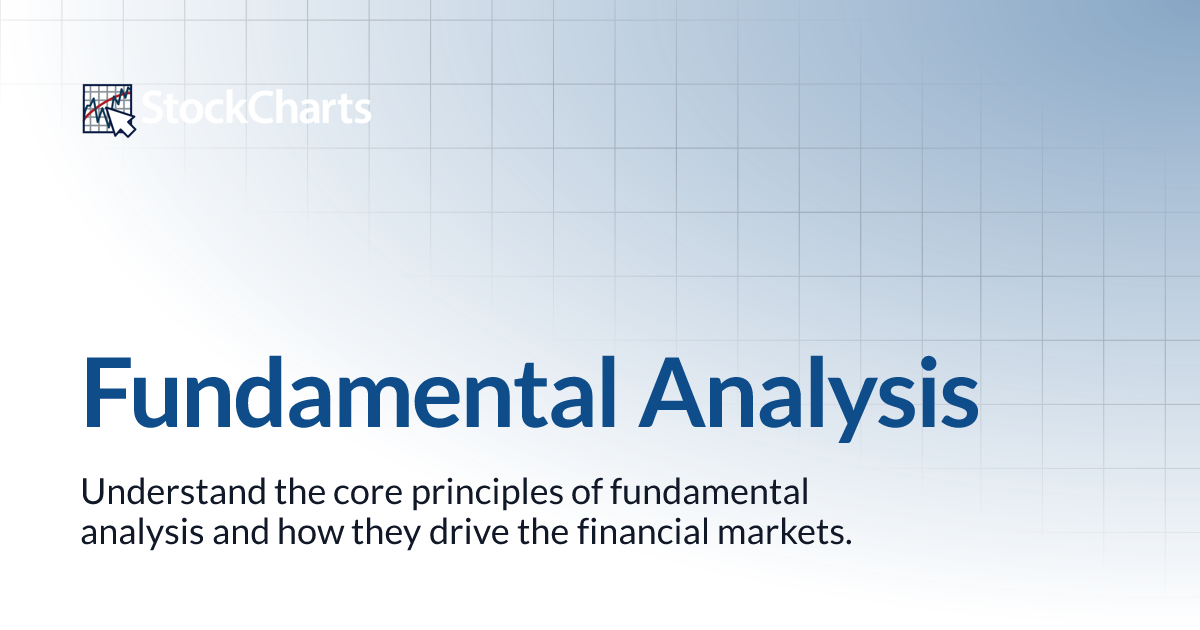 StockCharts

Fundamental Analysis

Understand the core principles of fundamental analysis and how they drive the financial markets.